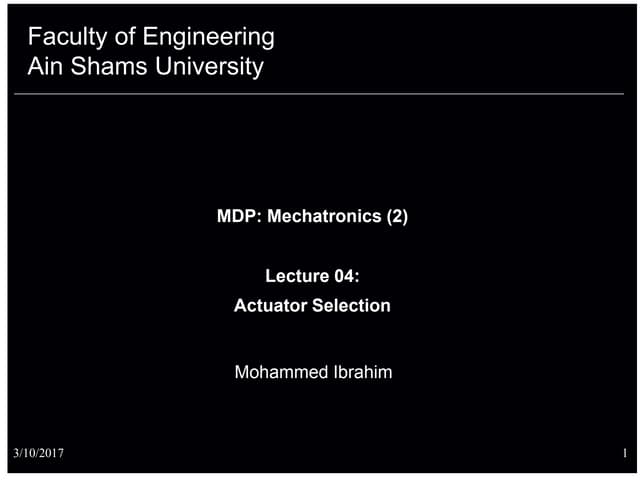 Faculty of Engineering
Ain Shams University

MDP: Mechatronics (2)

Lecture 04:
Actuator Selection

Mohammed Ibrahim

3/10/2017

1